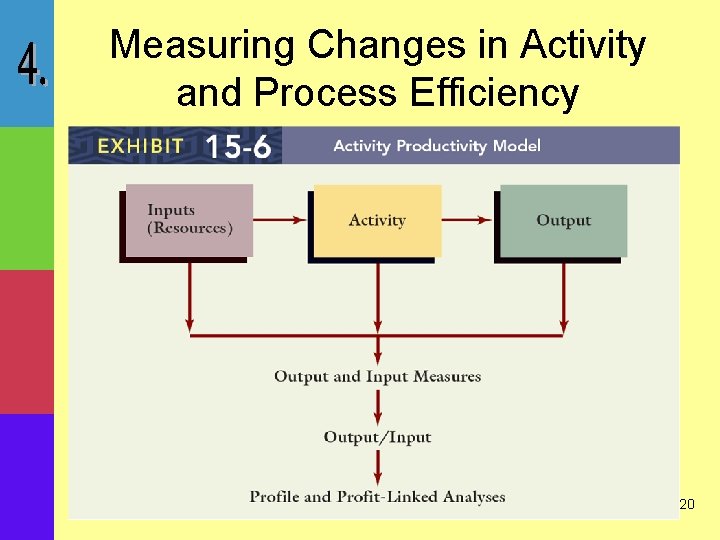 4.

Measuring Changes in Activity and Process Efficiency

EXHIBIT 15-6 Activity Productivity Model

Inputs (Resources)

Activity

Output

Output and Input Measures

Output/Input

Profile and Profit-Linked Analyses

20